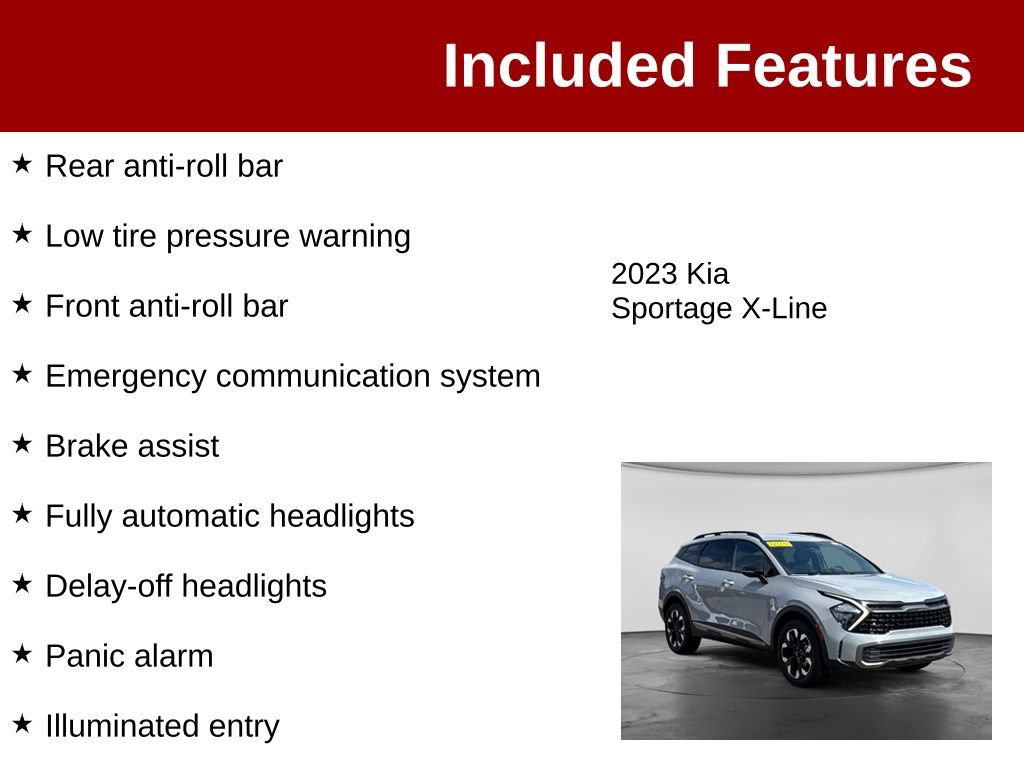 Included Features

★ Rear anti-roll bar

★ Low tire pressure warning

★ Front anti-roll bar

★ Emergency communication system

★ Brake assist

★ Fully automatic headlights

★ Delay-off headlights

★ Panic alarm

★ Illuminated entry

2023 Kia
Sportage X-Line